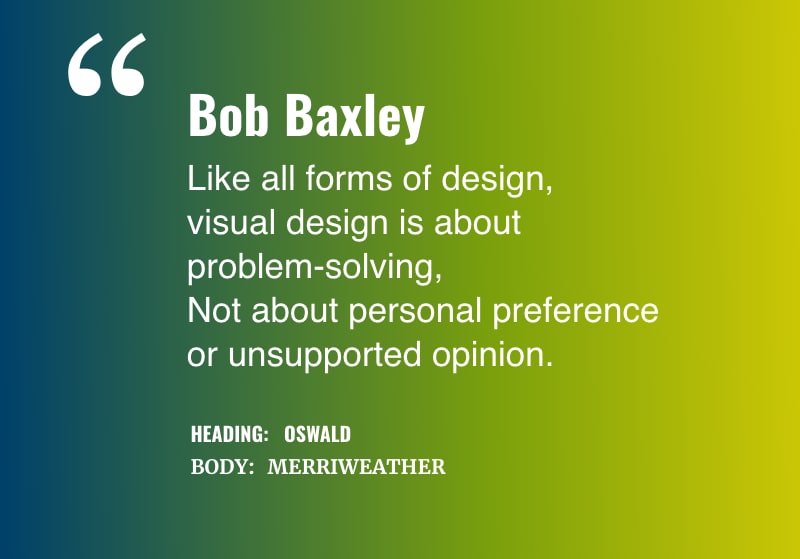 “

Bob Baxley

Like all forms of design, visual design is about problem-solving, Not about personal preference or unsupported opinion.

HEADING: OSWALD
BODY: MERRIWEATHER